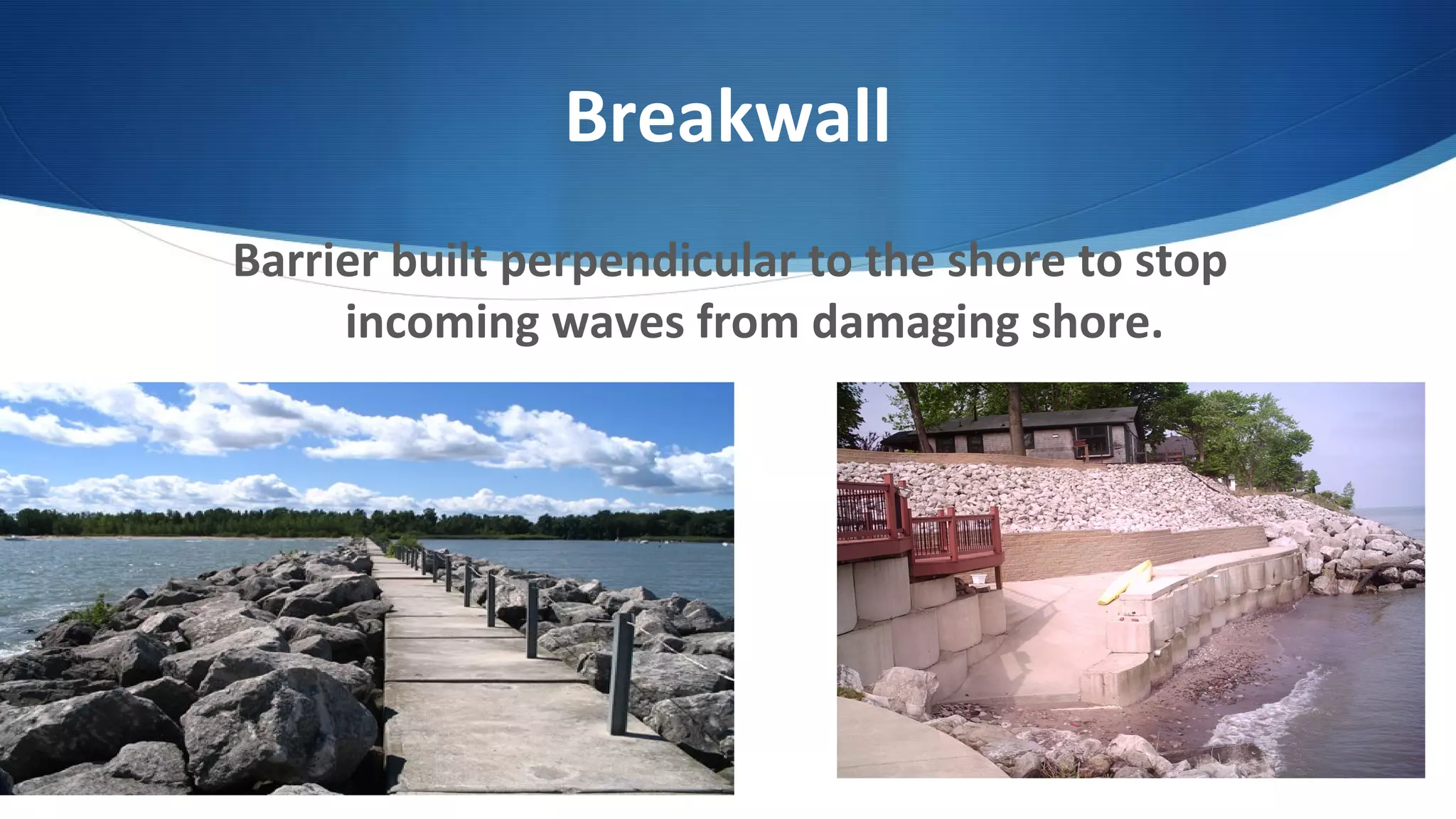 Breakwall

Barrier built perpendicular to the shore to stop incoming waves from damaging shore.